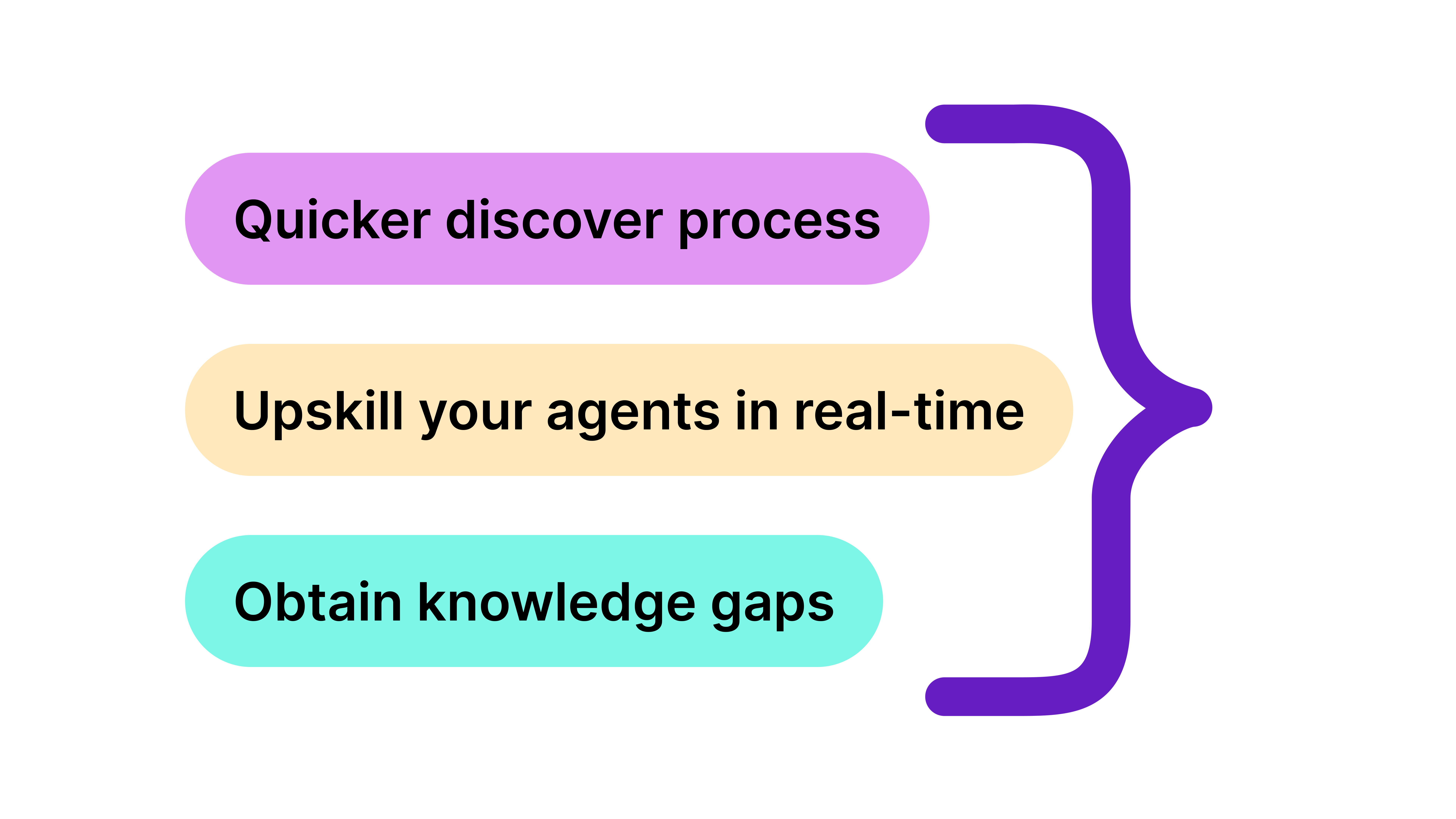 Quicker discover process

Upskill your agents in real-time

Obtain knowledge gaps